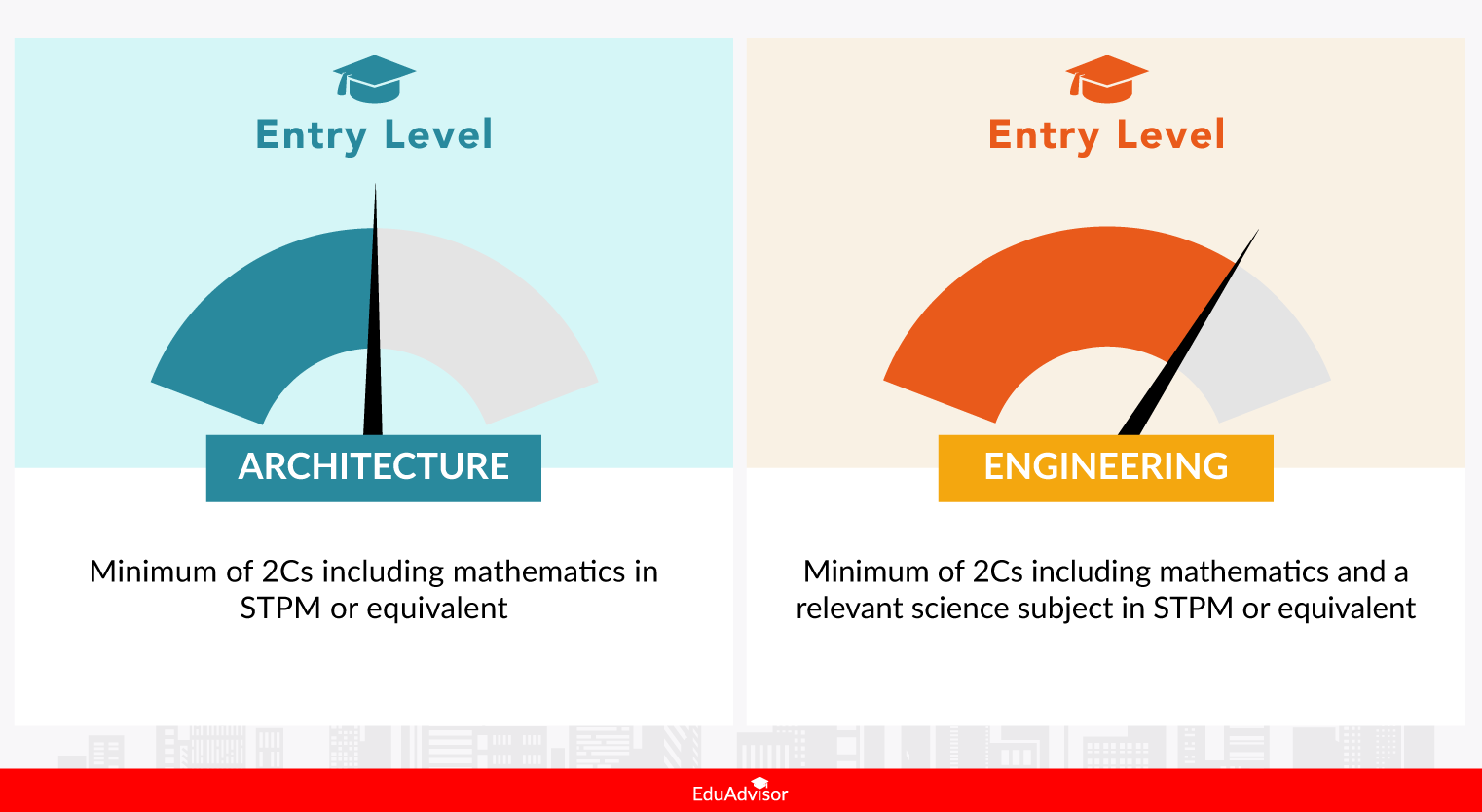 Entry Level

ARCHITECTURE

Minimum of 2Cs including mathematics in STPM or equivalent

Entry Level

ENGINEERING

Minimum of 2Cs including mathematics and a relevant science subject in STPM or equivalent

EduAdvisor